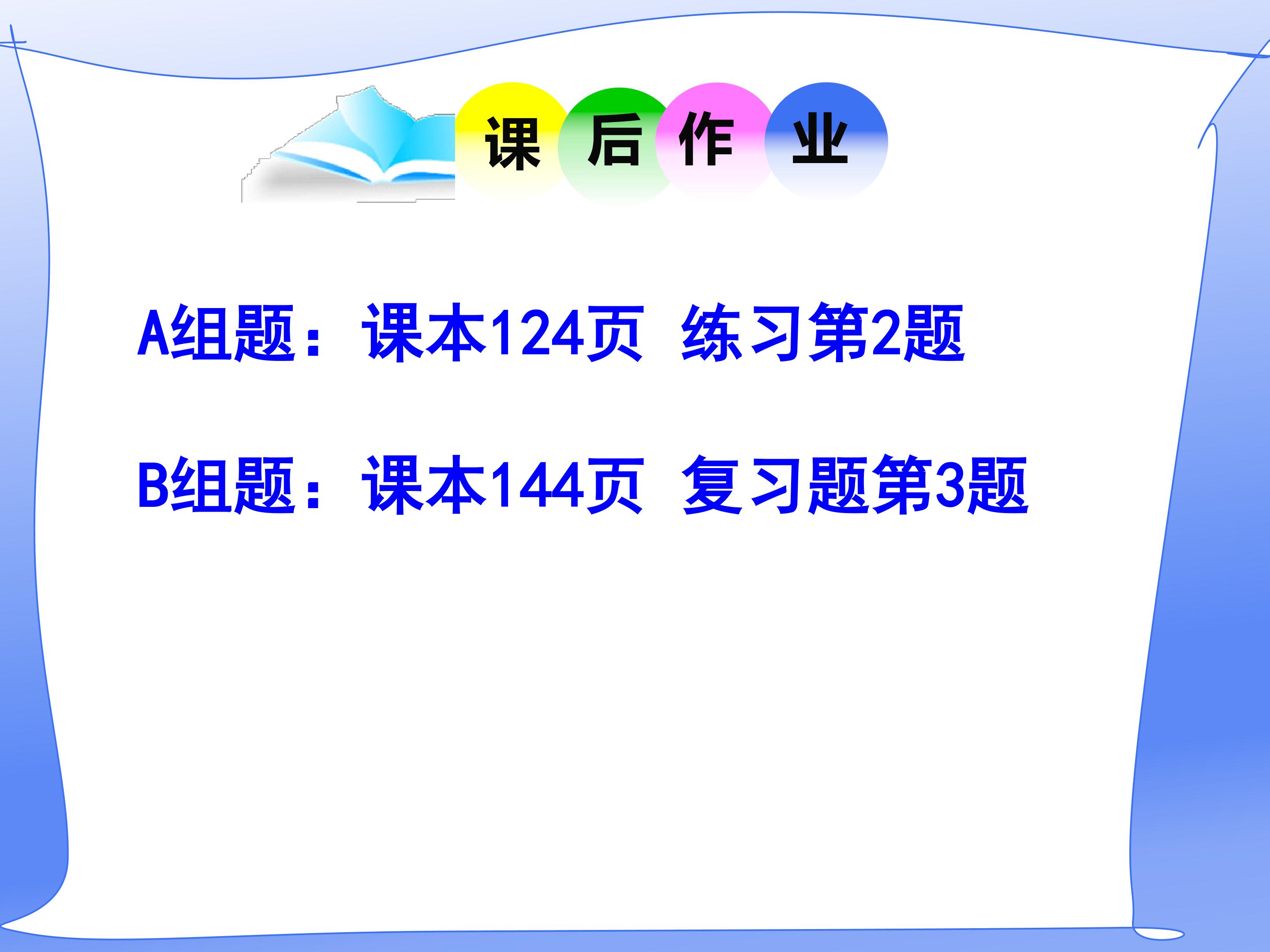 课 后 作 业

A组题：课本124页 练习第2题

B组题：课本144页 复习题第3题